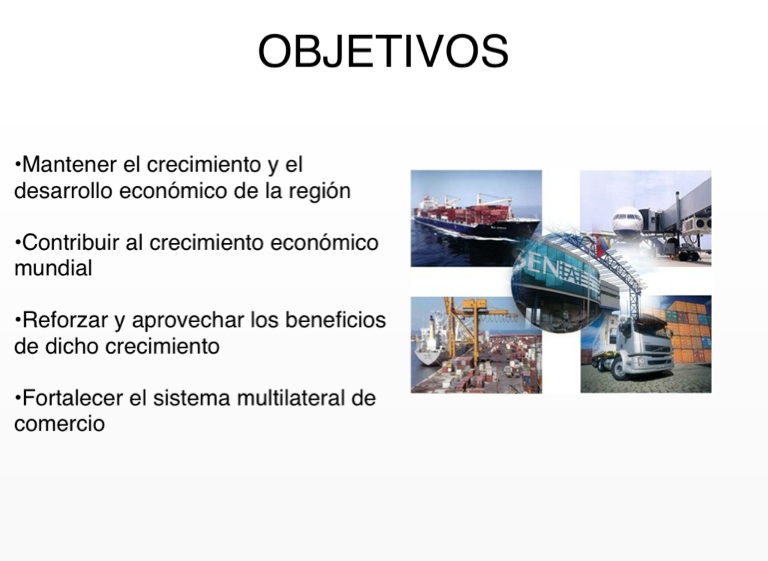 OBJETIVOS

•Mantener el crecimiento y el desarrollo económico de la región

•Contribuir al crecimiento económico mundial

•Reforzar y aprovechar los beneficios de dicho crecimiento

•Fortalecer el sistema multilateral de comercio

SENAE